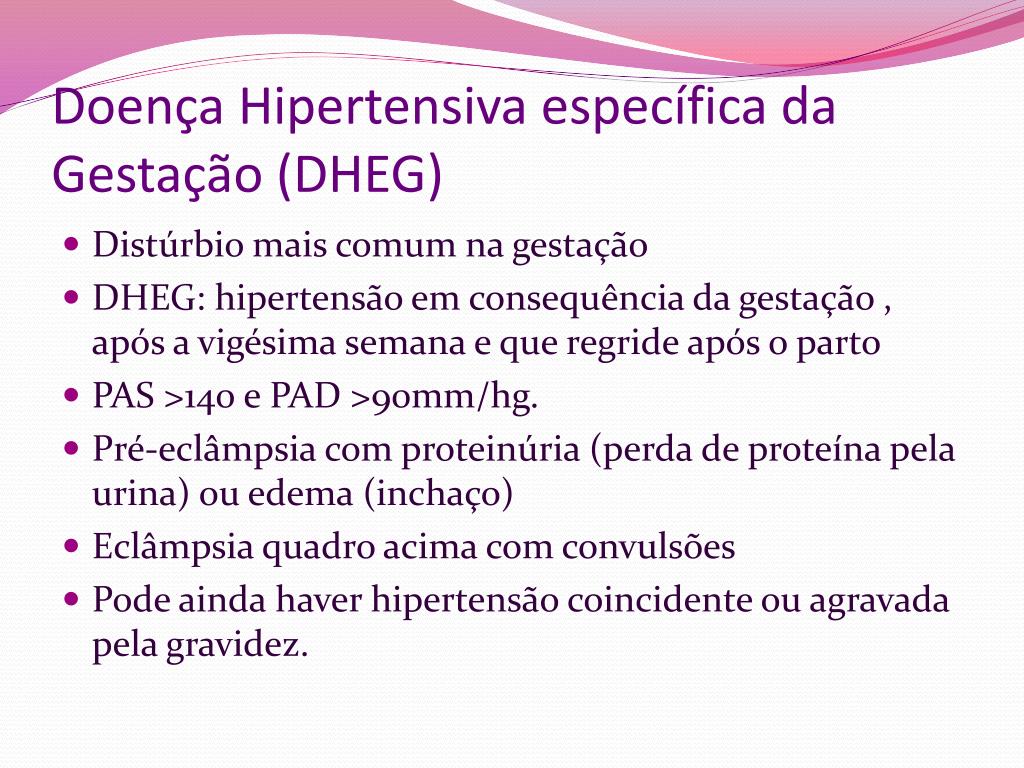 Doença Hipertensiva específica da Gestação (DHEG)

- Distúrbio mais comum na gestação
- DHEG: hipertensão em consequência da gestação , após a vigésima semana e que regride após o parto
- PAS >140 e PAD >90mm/hg.
- Pré-eclâmpsia com proteinúria (perda de proteína pela urina) ou edema (inchaço)
- Eclâmpsia quadro acima com convulsões
- Pode ainda haver hipertensão coincidente ou agravada pela gravidez.